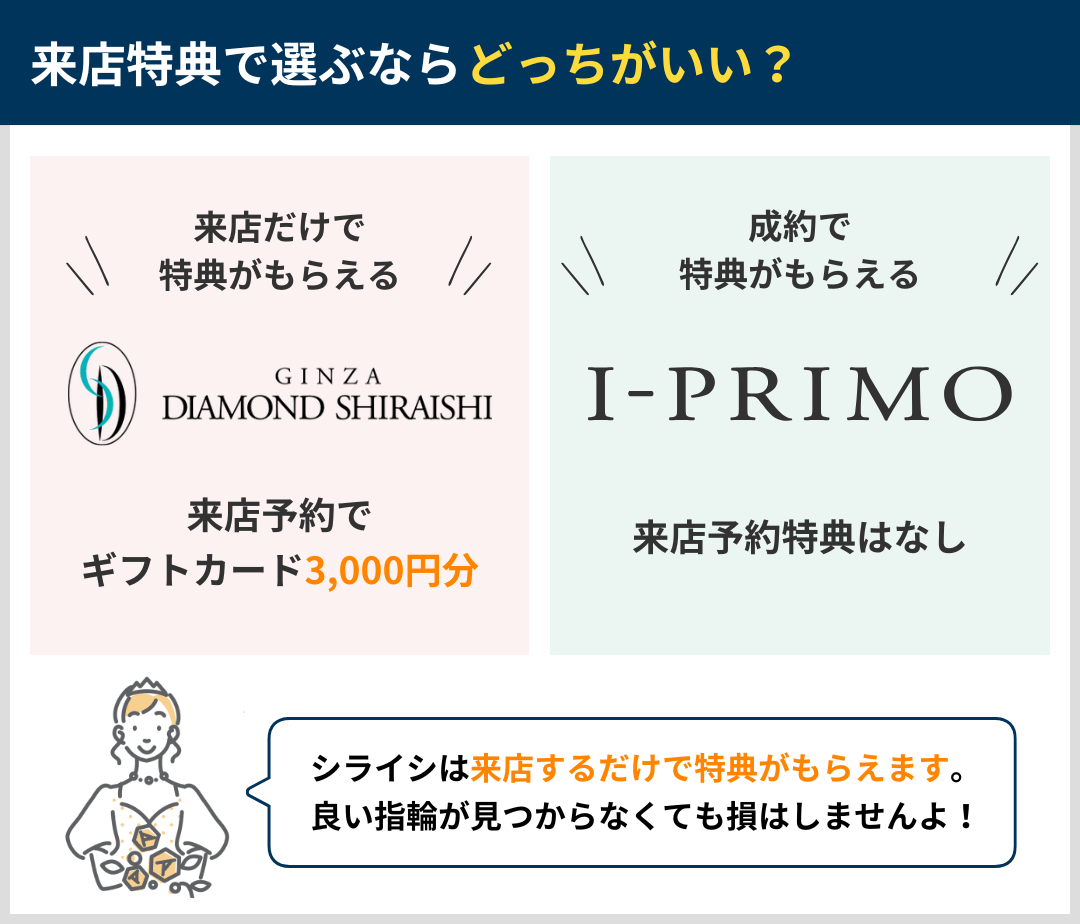 来店特典で選ぶならどっちがいい？

来店だけで
特典がもらえる

GINZA
DIAMOND SHIRAISHI

来店予約で
ギフトカード3,000円分

成約で
特典がもらえる

I-PRIMO

来店予約特典はなし

シライシは来店するだけで特典がもらえます。
良い指輪が見つからなくても損はしませんよ！